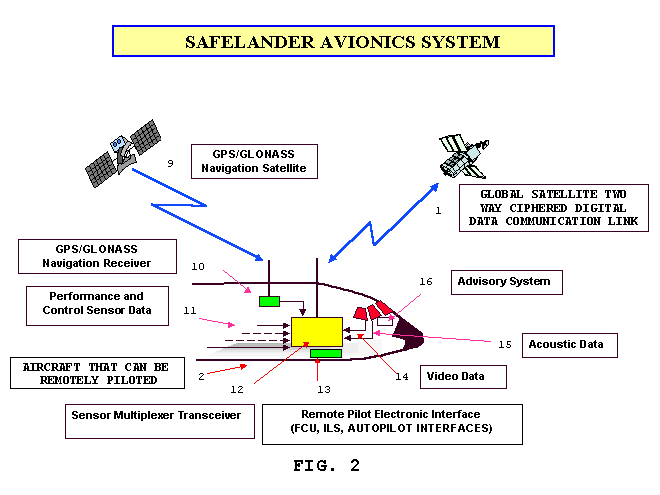 SAFELANDER AVIONICS SYSTEM

9

GPS/GLONASS Navigation Satellite

1

GLOBAL SATELLITE TWO WAY CIPHERED DIGITAL DATA COMMUNICATION LINK

GPS/GLONASS Navigation Receiver

10

16

Advisory System

Performance and Control Sensor Data

11

15

Acoustic Data

AIRCRAFT THAT CAN BE REMOTELY PILOTED

2

12

13

14

Video Data

Sensor Multiplexer Transceiver

Remote Pilot Electronic Interface (FCU, ILS, AUTOPILOT INTERFACES)

FIG. 2